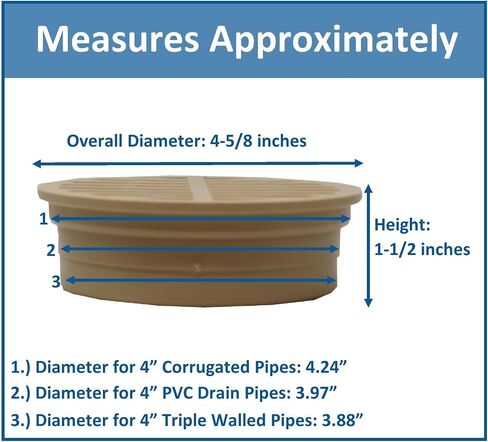 Measures Approximately

Overall Diameter: 4-5/8 inches

1

2

3

Height: 1-1/2 inches

1.) Diameter for 4” Corrugated Pipes: 4.24”

2.) Diameter for 4” PVC Drain Pipes: 3.97”

3.) Diameter for 4” Triple Walled Pipes: 3.88”